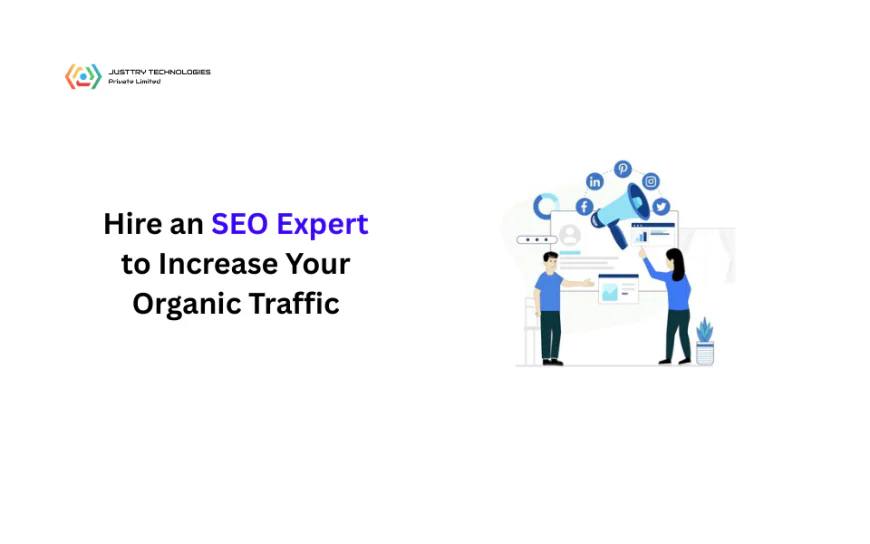 JUSTTRY TECHNOLOGIES
Private Limited

Hire an SEO Expert to Increase Your Organic Traffic